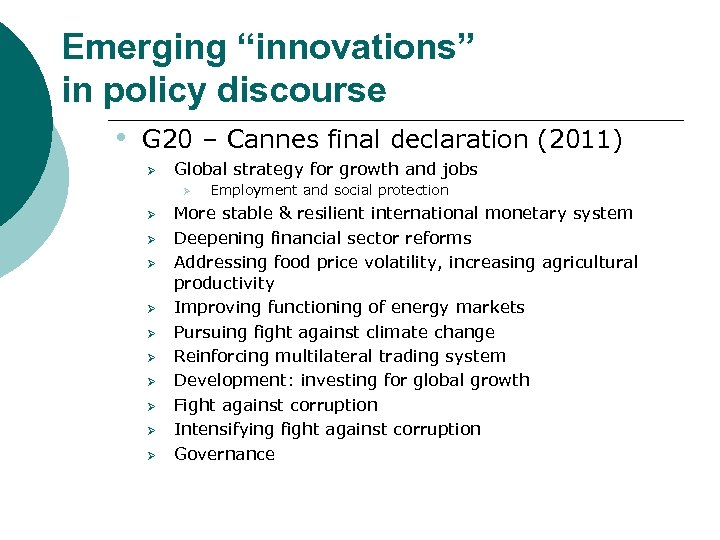 Emerging “innovations” in policy discourse

• G20 – Cannes final declaration (2011)
  ➢ Global strategy for growth and jobs
    ➢ Employment and social protection
  ➢ More stable & resilient international monetary system
  ➢ Deepening financial sector reforms
  ➢ Addressing food price volatility, increasing agricultural productivity
  ➢ Improving functioning of energy markets
  ➢ Pursuing fight against climate change
  ➢ Reinforcing multilateral trading system
  ➢ Development: investing for global growth
  ➢ Fight against corruption
  ➢ Intensifying fight against corruption
  ➢ Governance